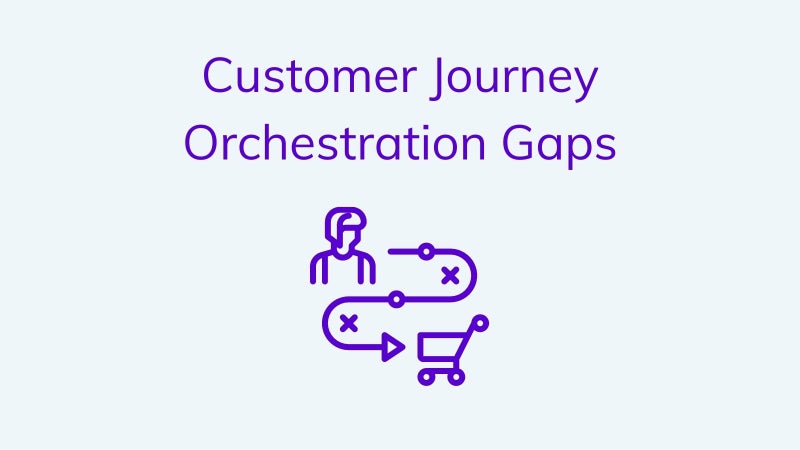 Customer Journey
Orchestration Gaps